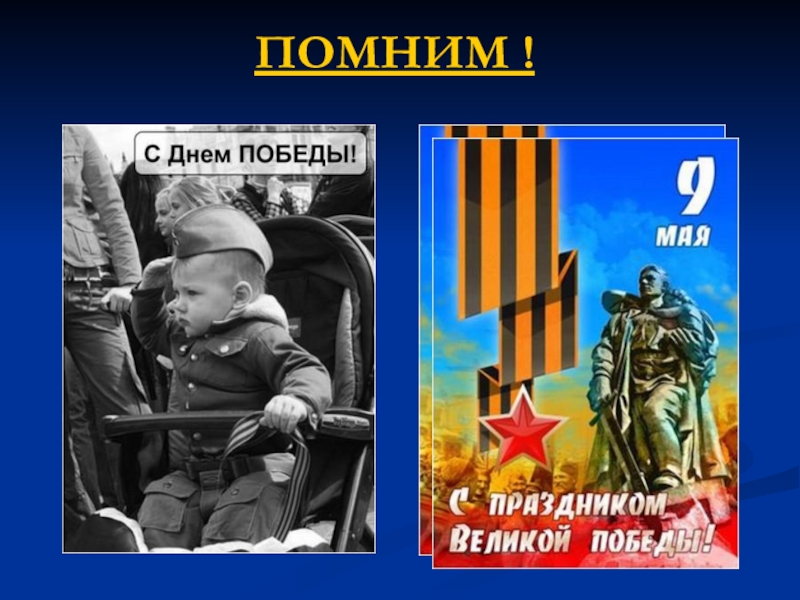 ПОМНИМ !

С Днем ПОБЕДЫ!

9 МАЯ

С праздником Великой победы!